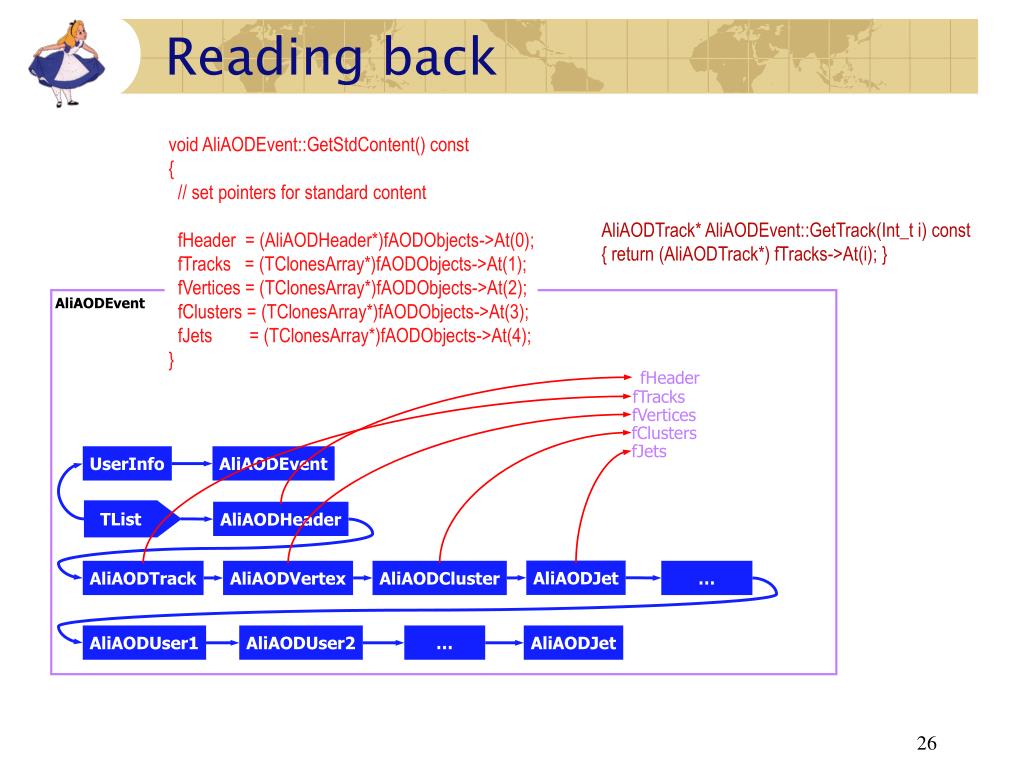 Reading back

void AliAODEvent::GetStdContent() const
{
// set pointers for standard content

fHeader = (AliAODHeader*)fAODObjects->At(0);
fTracks = (TClonesArray*)fAODObjects->At(1);
fVertices = (TClonesArray*)fAODObjects->At(2);
fClusters = (TClonesArray*)fAODObjects->At(3);
fJets = (TClonesArray*)fAODObjects->At(4);
}

AliAODTrack* AliAODEvent::GetTrack(Int_t i) const
{ return (AliAODTrack*) fTracks->At(i); }

AliAODEvent

fHeader
fTracks
fVertices
fClusters
fJets

UserInfo
AliAODEvent
TList
AliAODHeader
AliAODTrack
AliAODVertex
AliAODCluster
AliAODJet
…
AliAODUser1
AliAODUser2
…
AliAODJet

26